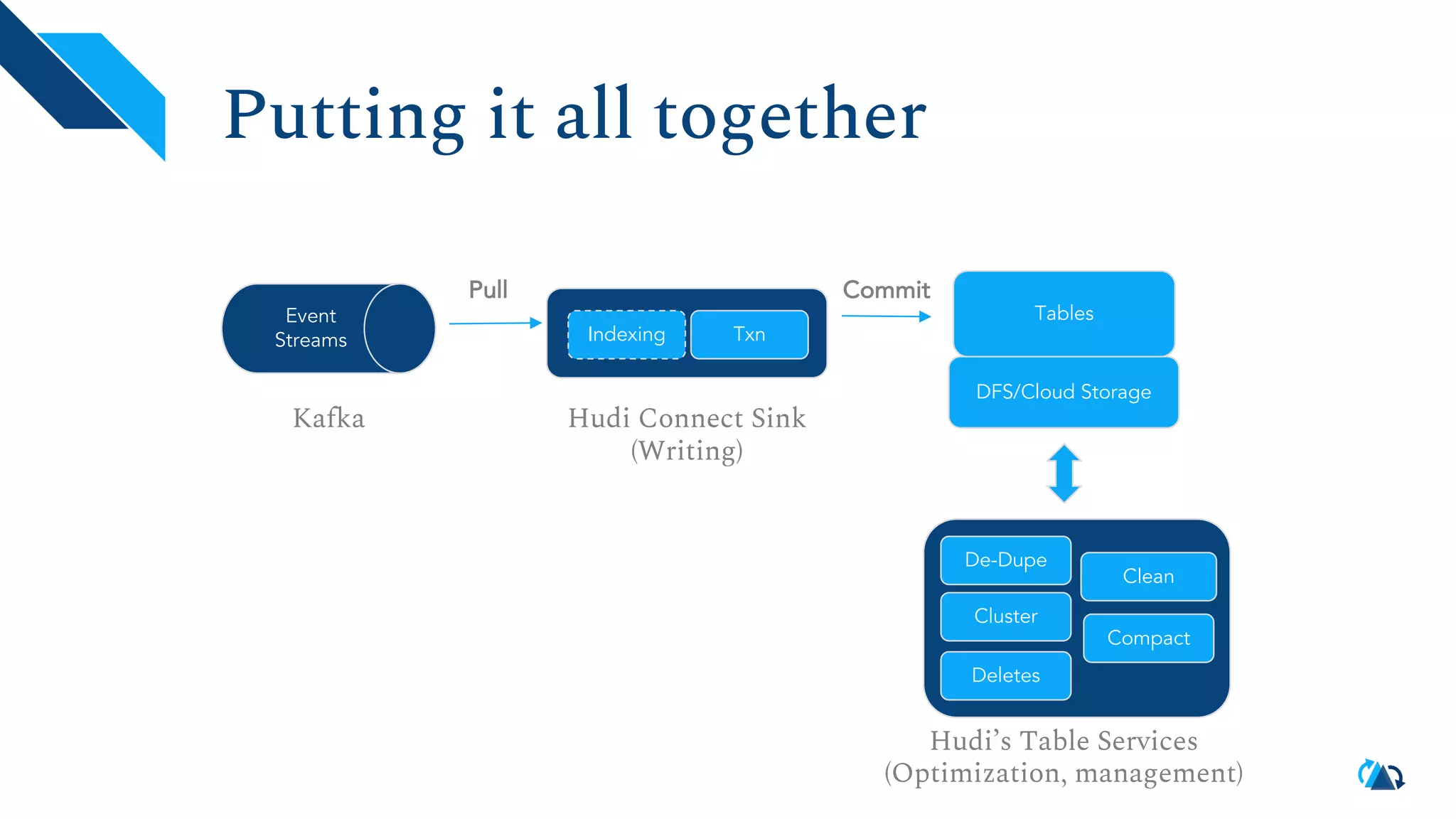 Putting it all together

Event Streams

Kafka

Pull

Indexing

Txn

Hudi Connect Sink (Writing)

Commit

Tables

DFS/Cloud Storage

De-Dupe

Cluster

Deletes

Clean

Compact

Hudi's Table Services (Optimization, management)